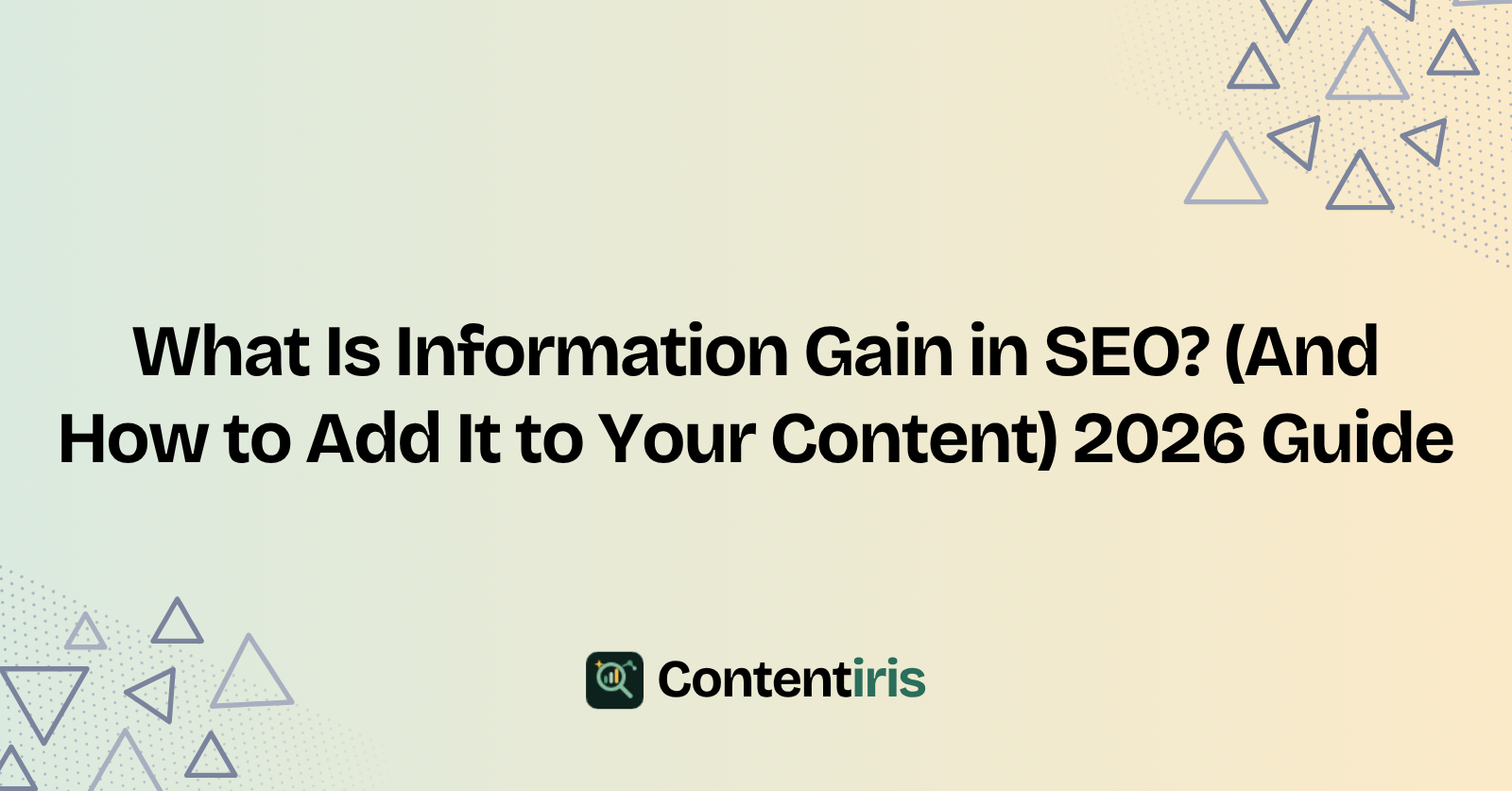 What Is Information Gain in SEO? (And How to Add It to Your Content) 2026 Guide

Contentiris